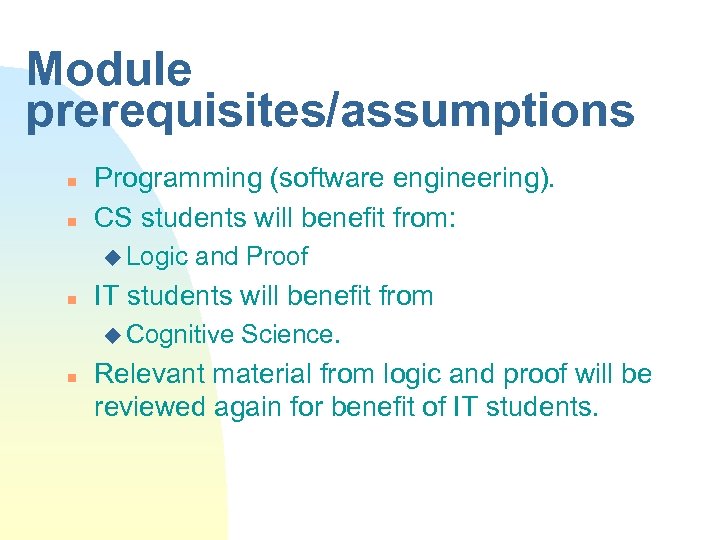 Module prerequisites/assumptions

- Programming (software engineering).
- CS students will benefit from:
  - Logic and Proof
- IT students will benefit from
  - Cognitive Science.
- Relevant material from logic and proof will be reviewed again for benefit of IT students.